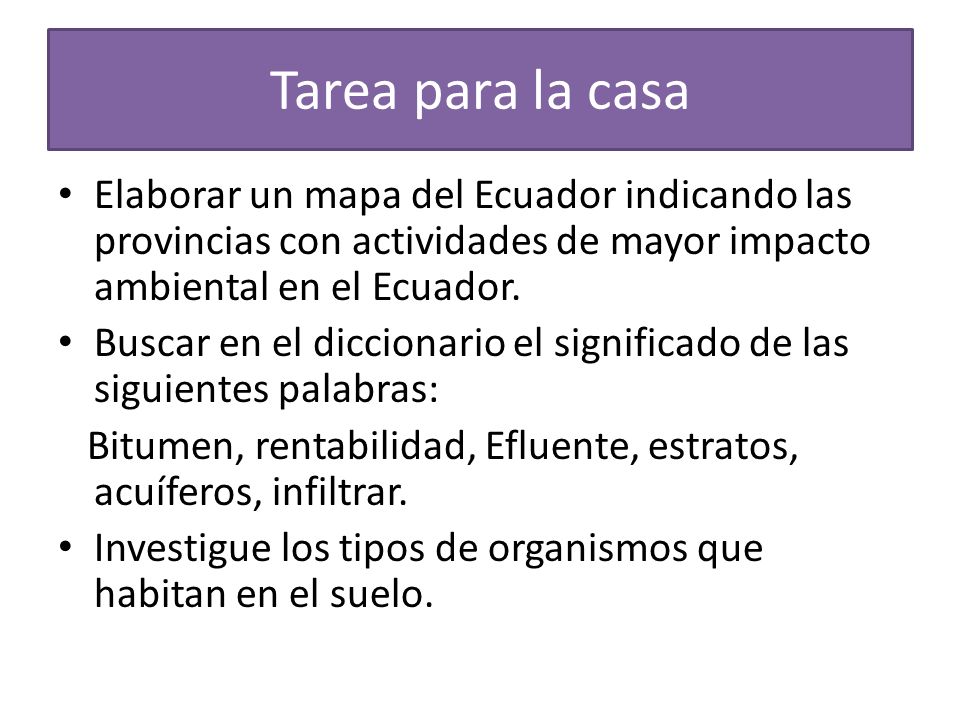 Tarea para la casa

• Elaborar un mapa del Ecuador indicando las provincias con actividades de mayor impacto ambiental en el Ecuador.
• Buscar en el diccionario el significado de las siguientes palabras:
Bitumen, rentabilidad, Efluente, estratos, acuíferos, infiltrar.
• Investigue los tipos de organismos que habitan en el suelo.